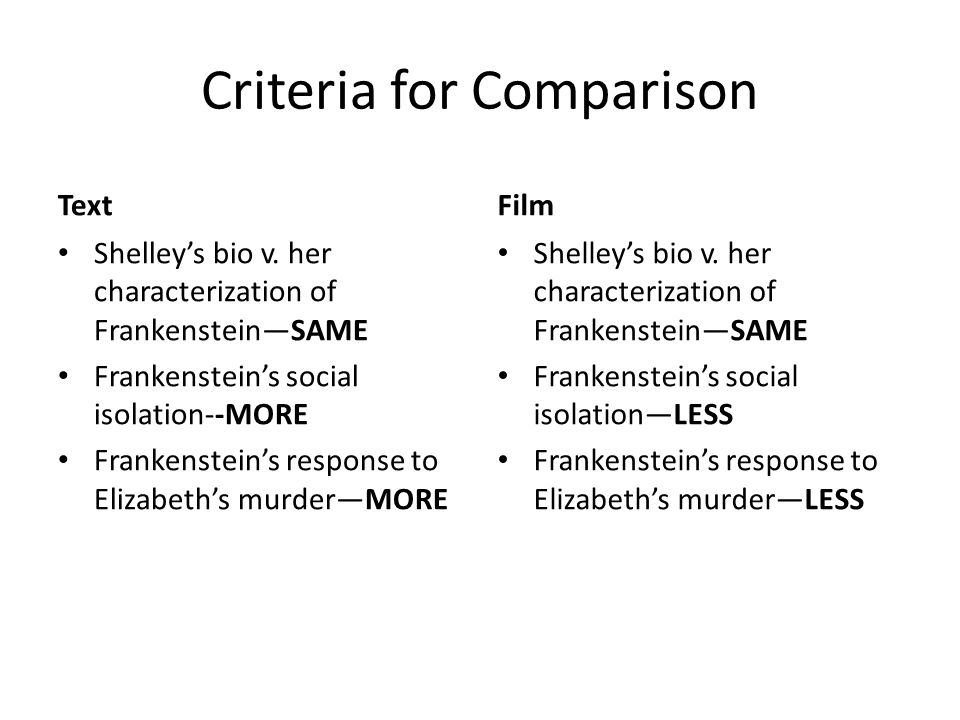 Criteria for Comparison

Text

• Shelley's bio v. her characterization of Frankenstein—SAME
• Frankenstein's social isolation--MORE
• Frankenstein's response to Elizabeth's murder—MORE

Film

• Shelley's bio v. her characterization of Frankenstein—SAME
• Frankenstein's social isolation—LESS
• Frankenstein's response to Elizabeth's murder—LESS